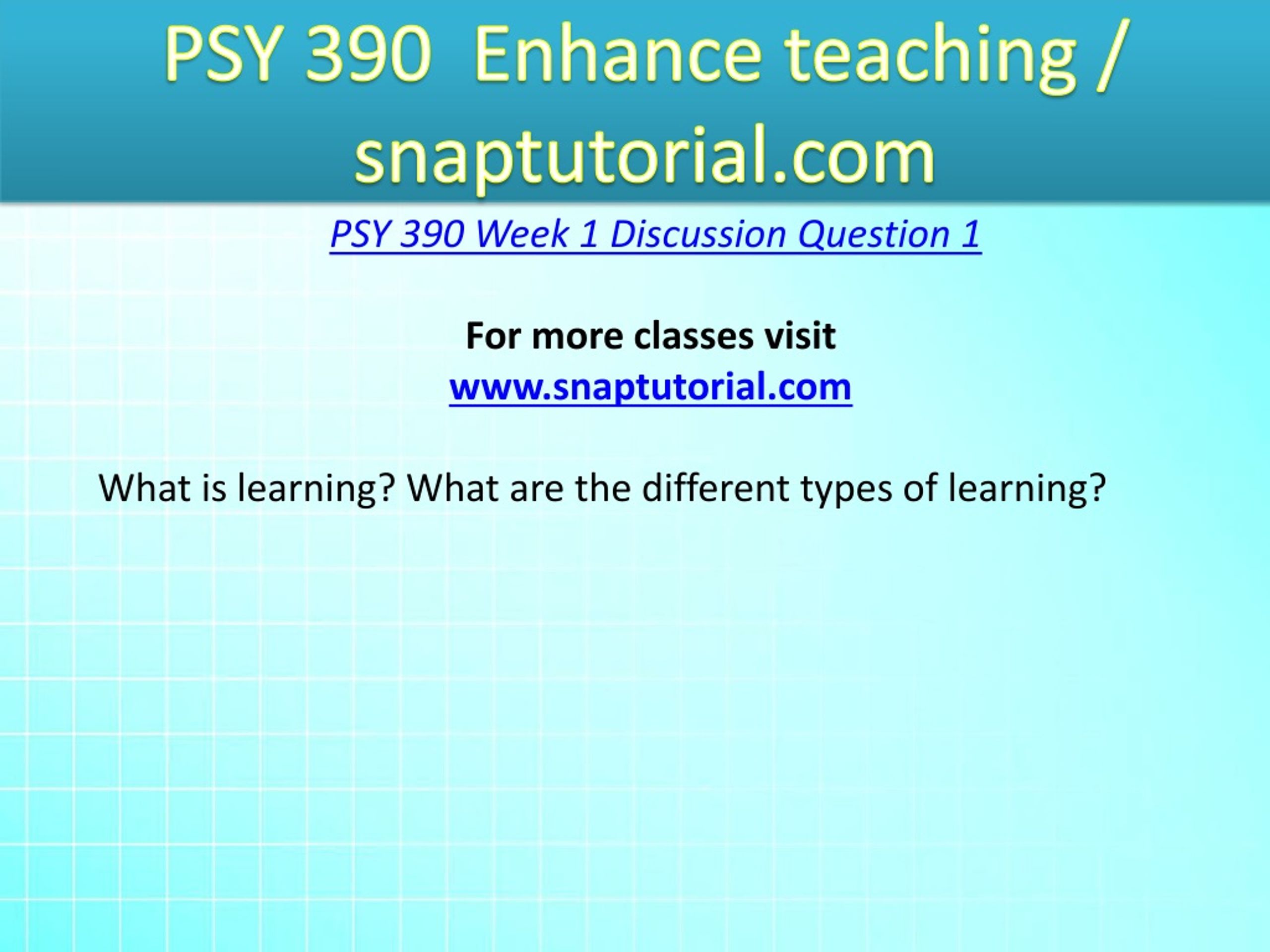 PSY 390 Enhance teaching / snaptutorial.com

PSY 390 Week 1 Discussion Question 1

For more classes visit
www.snaptutorial.com

What is learning? What are the different types of learning?